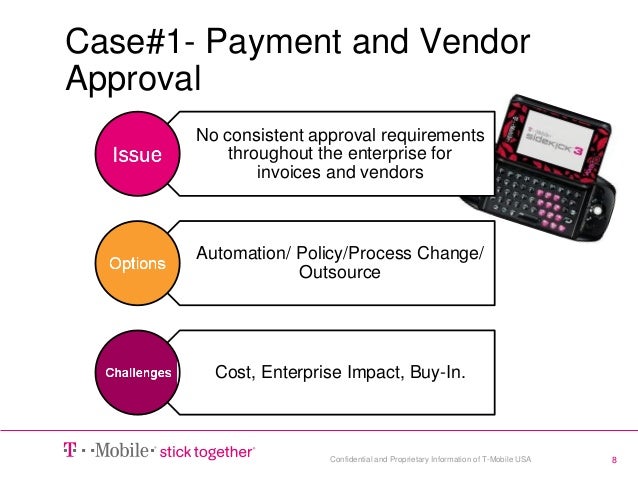 Case#1- Payment and Vendor Approval

Issue

No consistent approval requirements throughout the enterprise for invoices and vendors

T-Mobile sidekick 3

Options

Automation/ Policy/Process Change/ Outsource

Challenges

Cost, Enterprise Impact, Buy-In.

T · ·Mobile· stick together

Confidential and Proprietary Information of T-Mobile USA

8